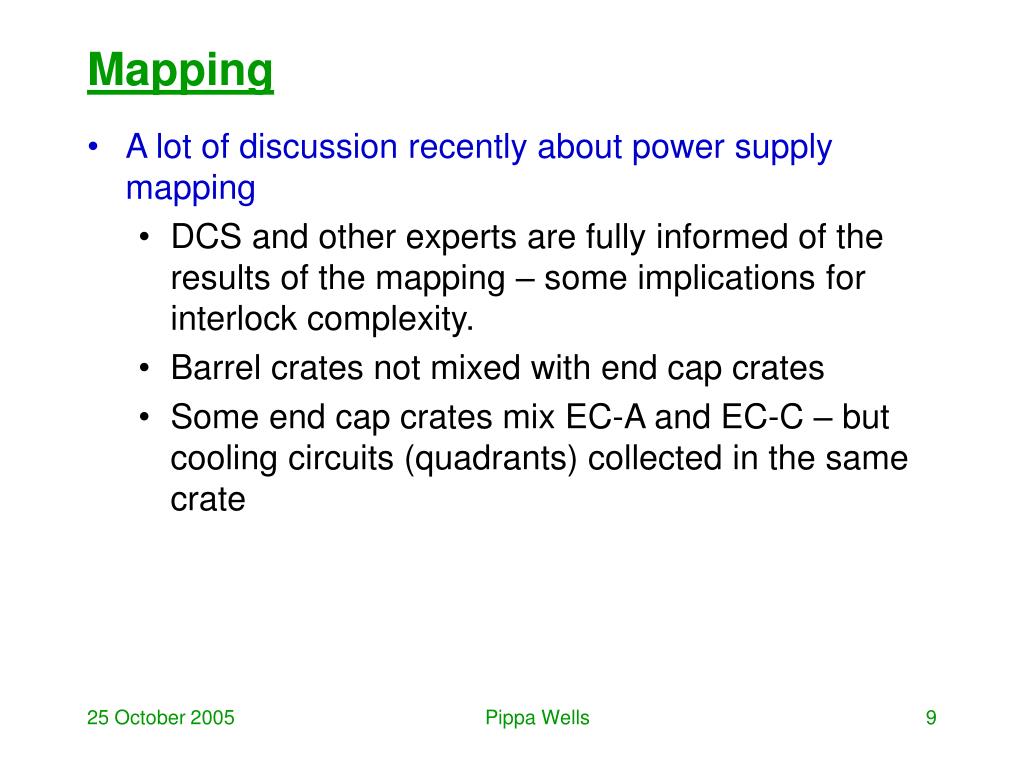 Mapping

• A lot of discussion recently about power supply mapping
  • DCS and other experts are fully informed of the results of the mapping – some implications for interlock complexity.
  • Barrel crates not mixed with end cap crates
  • Some end cap crates mix EC-A and EC-C – but cooling circuits (quadrants) collected in the same crate

25 October 2005

Pippa Wells

9